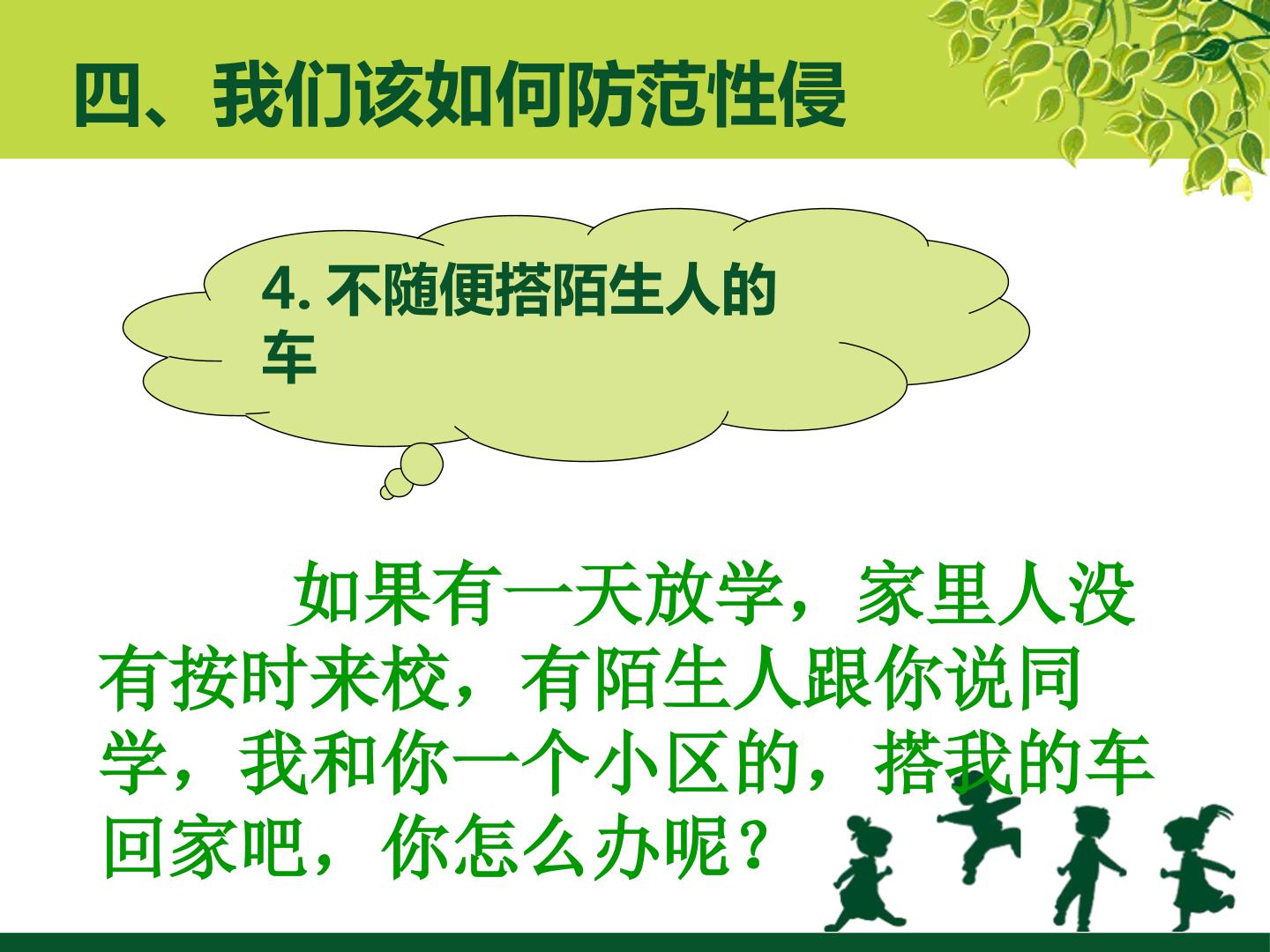 四、我们该如何防范性侵

4. 不随便搭陌生人的车

如果有一天放学，家里人没有按时来校，有陌生人跟你说同学，我和你一个小区的，搭我的车回家吧，你怎么办呢？